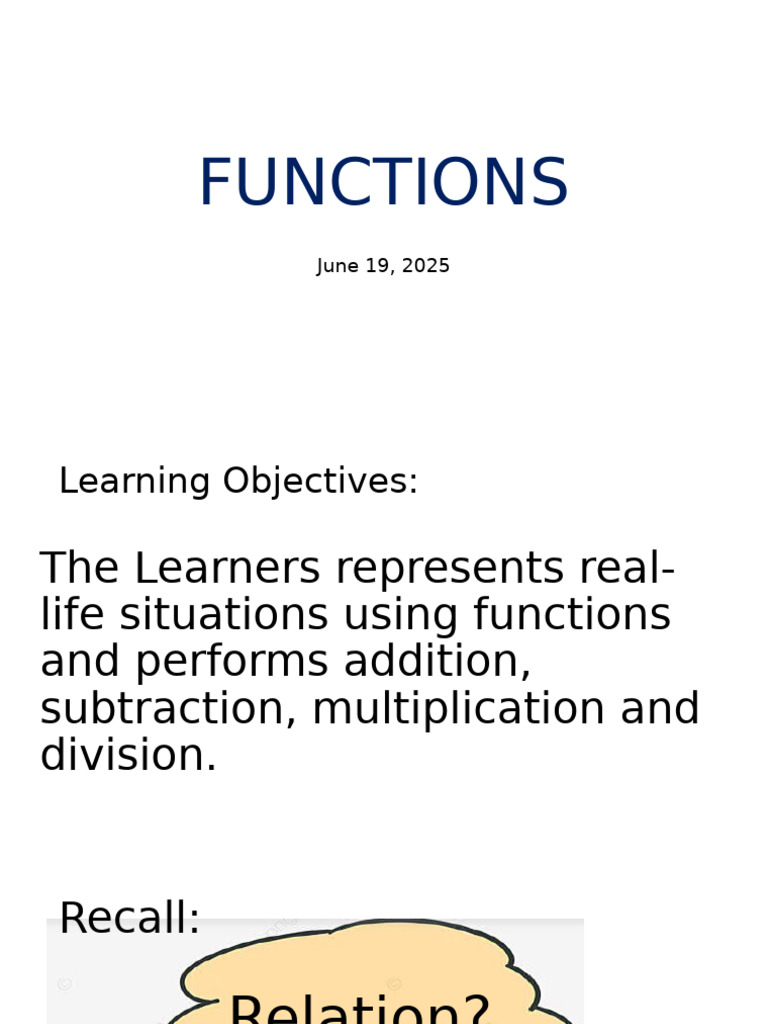 FUNCTIONS

June 19, 2025

Learning Objectives:

The Learners represents real-life situations using functions and performs addition, subtraction, multiplication and division.

Recall:

Relation?